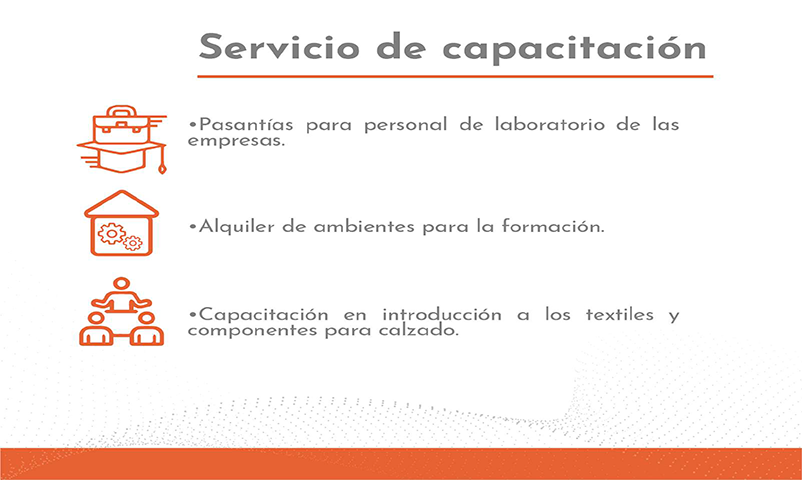 Servicio de capacitación

•Pasantías para personal de laboratorio de las empresas.

•Alquiler de ambientes para la formación.

•Capacitación en introducción a los textiles y componentes para calzado.